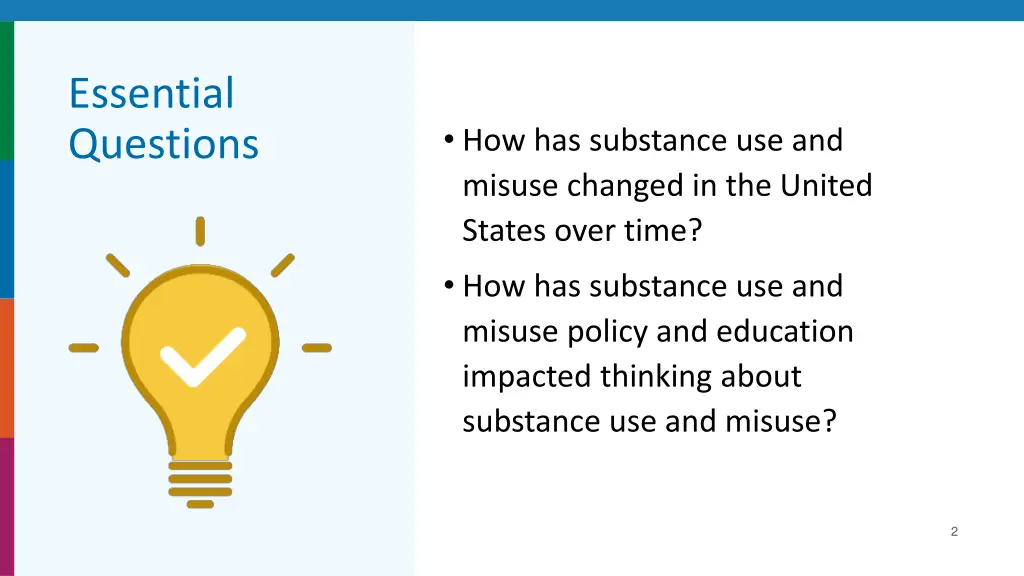 Essential Questions

• How has substance use and misuse changed in the United States over time?

• How has substance use and misuse policy and education impacted thinking about substance use and misuse?

2